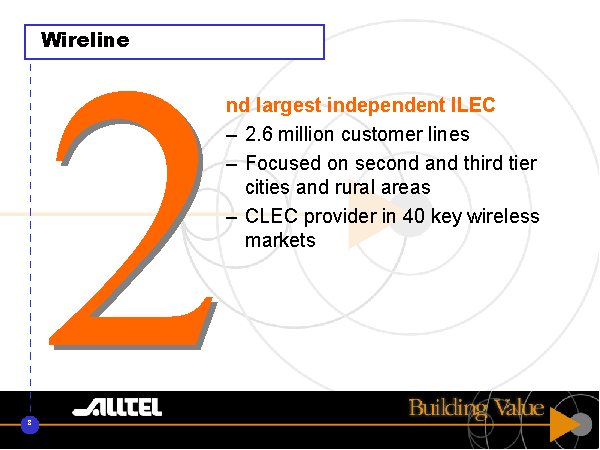 Wireline

2

nd largest independent ILEC

– 2.6 million customer lines

– Focused on second and third tier cities and rural areas

– CLEC provider in 40 key wireless markets

ALLTEL

Building Value

8